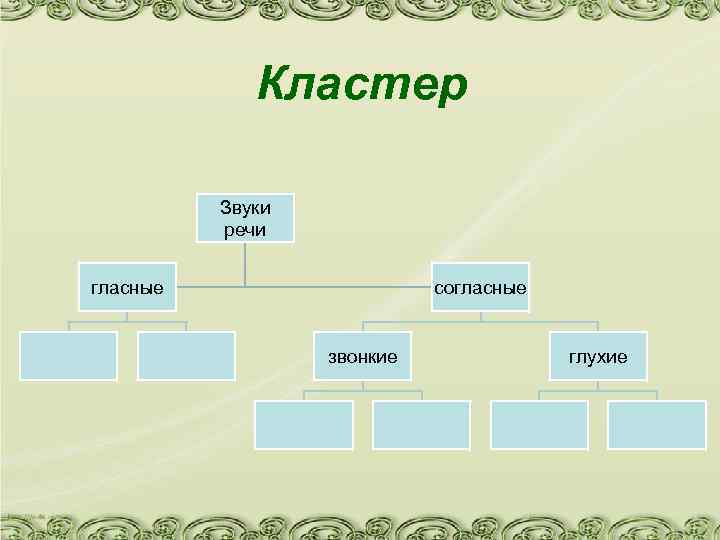 Кластер

Звуки речи

гласные

согласные

звонкие

глухие